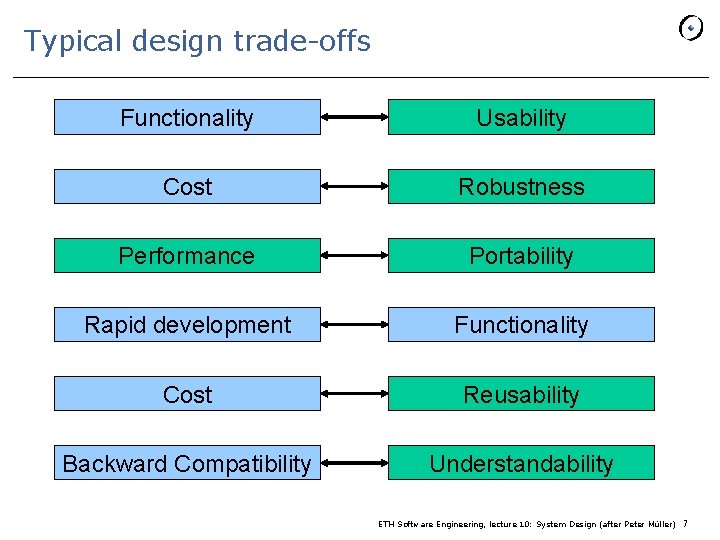 Typical design trade-offs

Functionality Usability

Cost Robustness

Performance Portability

Rapid development Functionality

Cost Reusability

Backward Compatibility Understandability

ETH Software Engineering, lecture 10: System Design (after Peter Müller) 7